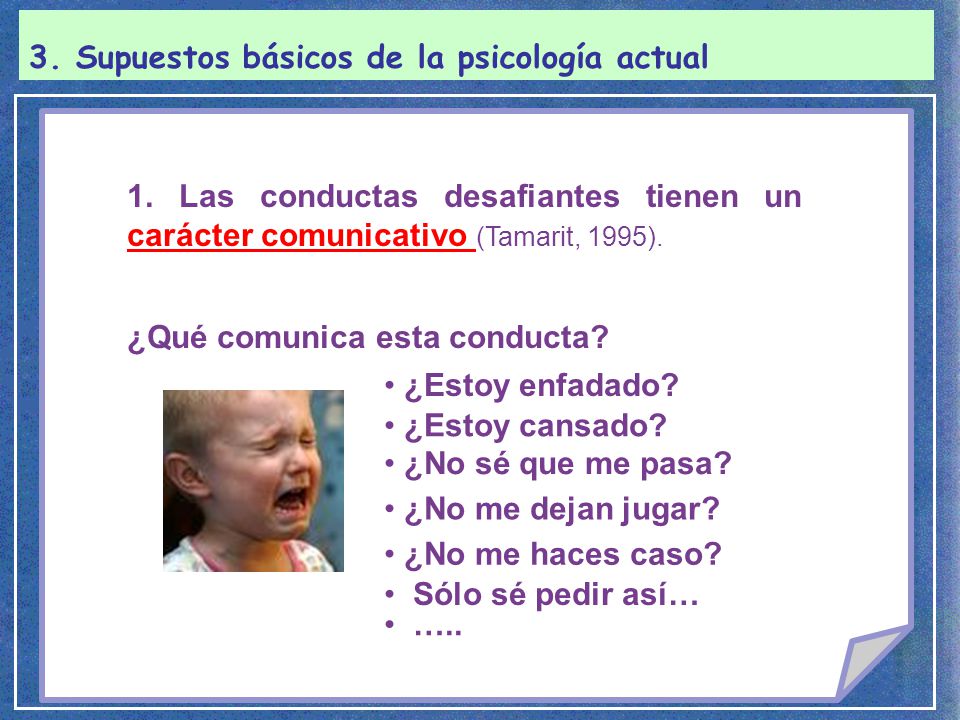 3. Supuestos básicos de la psicología actual

1. Las conductas desafiantes tienen un carácter comunicativo (Tamarit, 1995).

¿Qué comunica esta conducta?

• ¿Estoy enfadado?
• ¿Estoy cansado?
• ¿No sé que me pasa?
• ¿No me dejan jugar?
• ¿No me haces caso?
• Sólo sé pedir así…
• …..